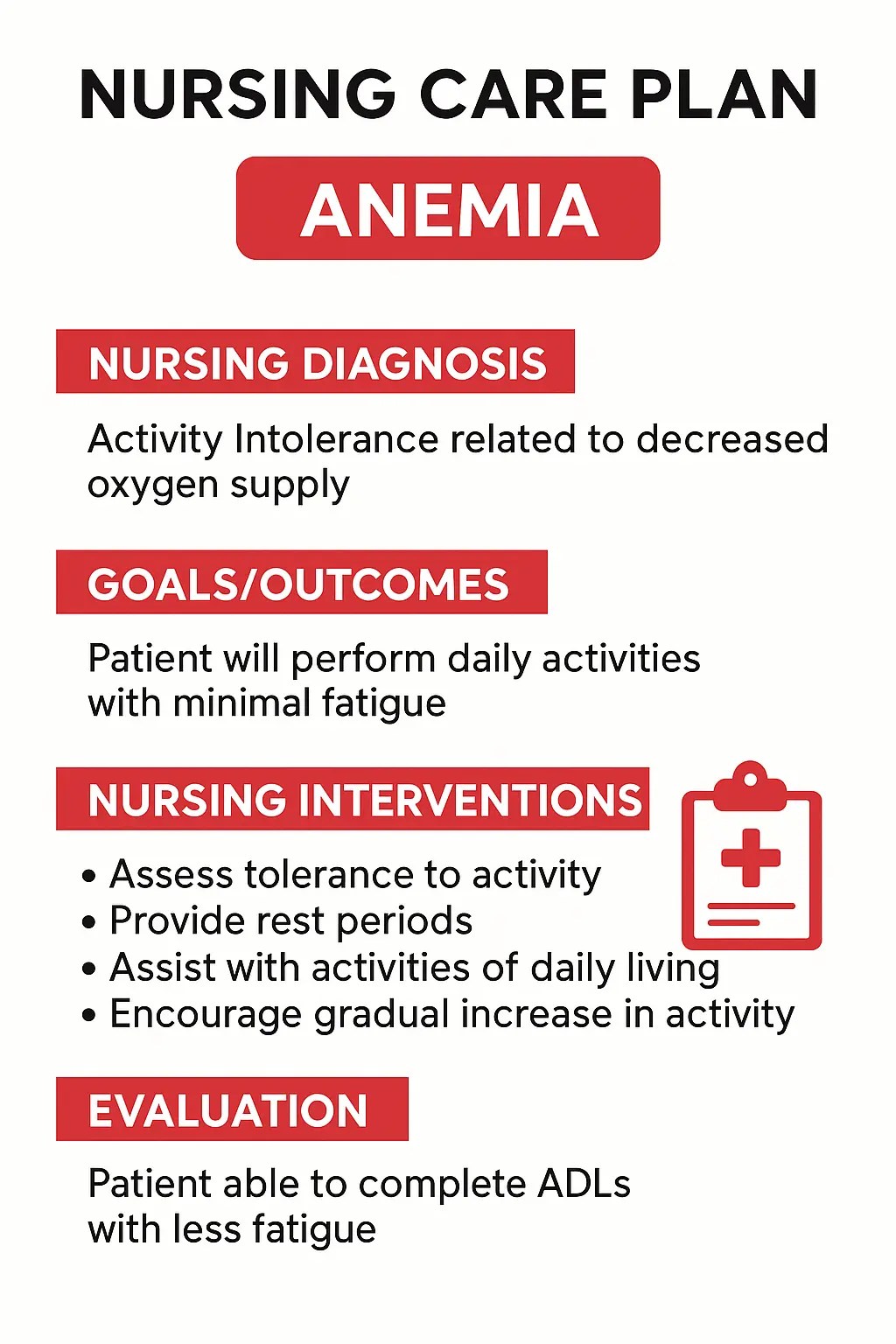 NURSING CARE PLAN

ANEMIA

NURSING DIAGNOSIS

Activity Intolerance related to decreased oxygen supply

GOALS/OUTCOMES

Patient will perform daily activities with minimal fatigue

NURSING INTERVENTIONS

• Assess tolerance to activity
• Provide rest periods
• Assist with activities of daily living
• Encourage gradual increase in activity

EVALUATION

Patient able to complete ADLs with less fatigue